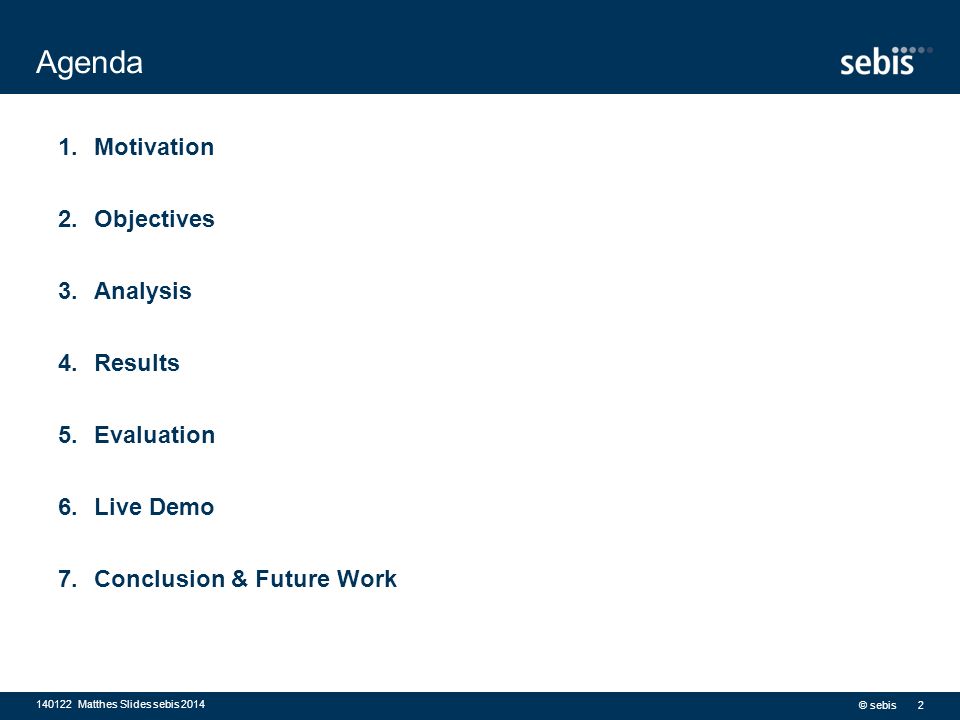 Agenda

sebis

1. Motivation

2. Objectives

3. Analysis

4. Results

5. Evaluation

6. Live Demo

7. Conclusion & Future Work

140122 Matthes Slides sebis 2014

© sebis 2